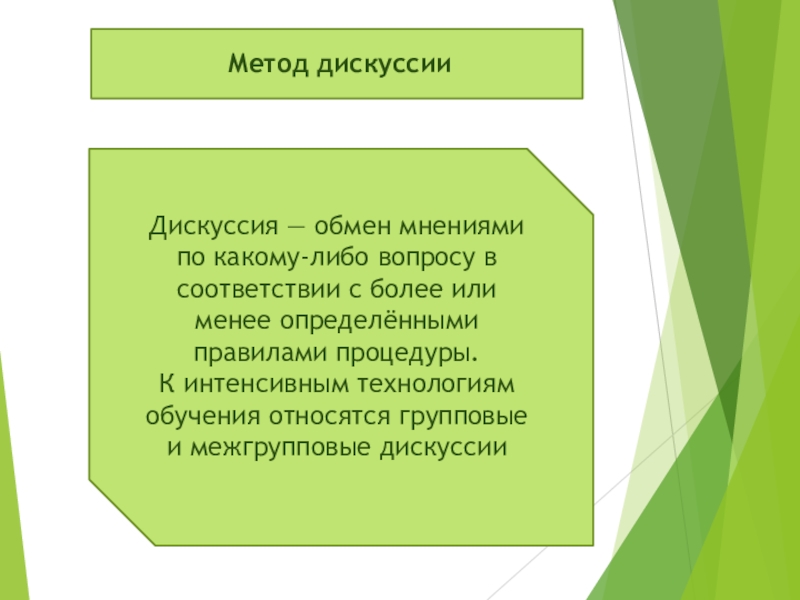 Метод дискуссии

Дискуссия — обмен мнениями по какому-либо вопросу в соответствии с более или менее определёнными правилами процедуры.
К интенсивным технологиям обучения относятся групповые и межгрупповые дискуссии